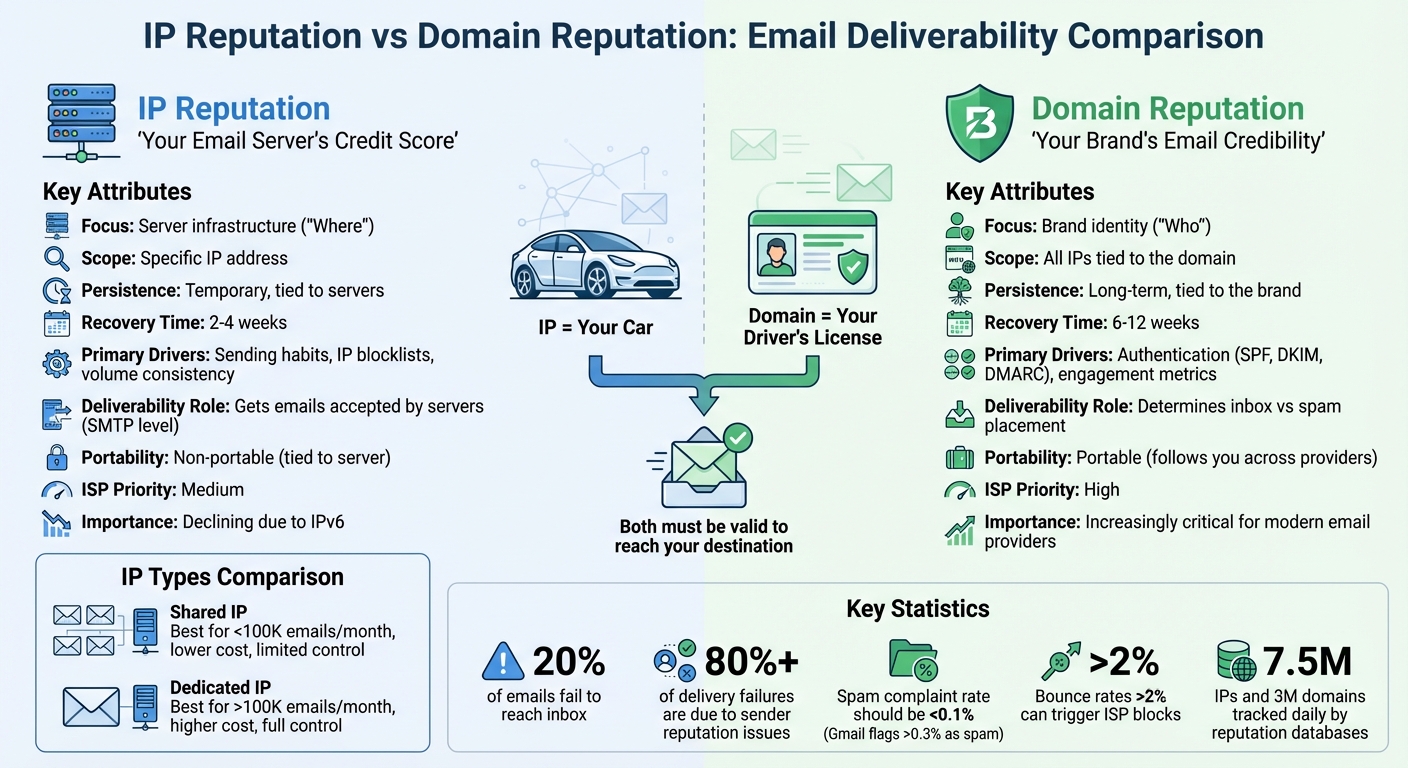 IP Reputation vs Domain Reputation: Email Deliverability Comparison

IP Reputation
'Your Email Server's Credit Score'

Key Attributes
Focus: Server infrastructure ("Where")
Scope: Specific IP address
Persistence: Temporary, tied to servers
Recovery Time: 2-4 weeks
Primary Drivers: Sending habits, IP blocklists, volume consistency
Deliverability Role: Gets emails accepted by servers (SMTP level)
Portability: Non-portable (tied to server)
ISP Priority: Medium
Importance: Declining due to IPv6

IP Types Comparison
Shared IP
Best for <100K emails/month, lower cost, limited control
Dedicated IP
Best for >100K emails/month, higher cost, full control

IP = Your Car
Domain = Your Driver's License
Both must be valid to reach your destination

Domain Reputation
'Your Brand's Email Credibility'

Key Attributes
Focus: Brand identity ("Who")
Scope: All IPs tied to the domain
Persistence: Long-term, tied to the brand
Recovery Time: 6-12 weeks
Primary Drivers: Authentication (SPF, DKIM, DMARC), engagement metrics
Deliverability Role: Determines inbox vs spam placement
Portability: Portable (follows you across providers)
ISP Priority: High
Importance: Increasingly critical for modern email providers

Key Statistics
20%
of emails fail to reach inbox
80%+
of delivery failures are due to sender reputation issues
Spam complaint rate should be <0.1%
(Gmail flags >0.3% as spam)
>2%
Bounce rates >2% can trigger ISP blocks
7.5M
IPs and 3M domains tracked daily by reputation databases